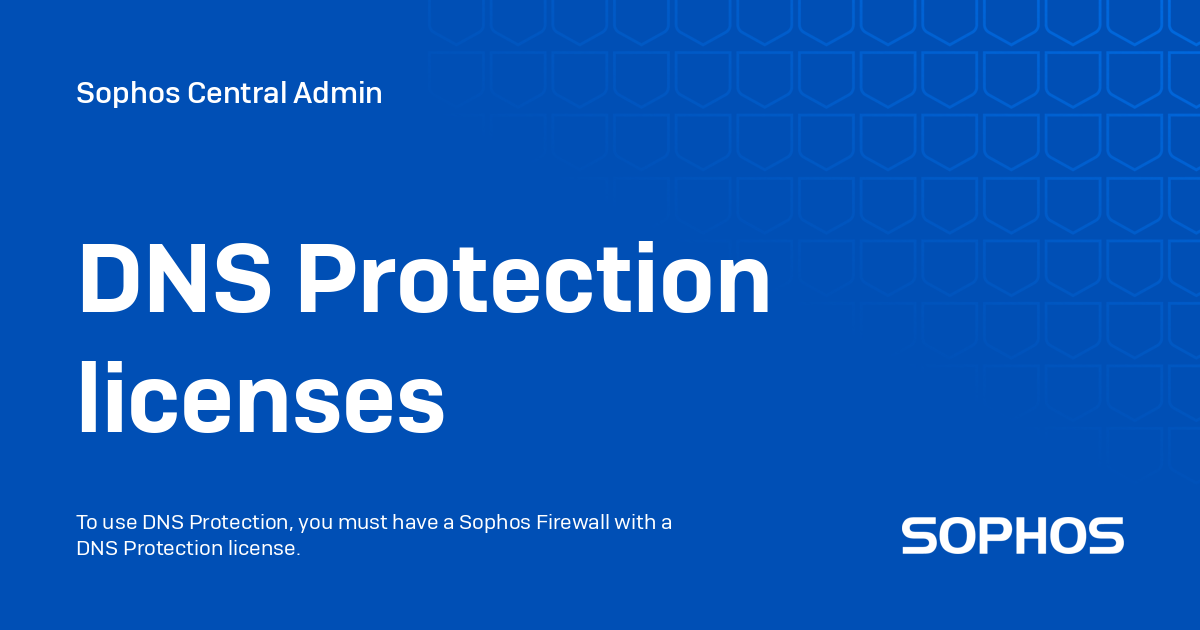 Sophos Central Admin

DNS Protection licenses

To use DNS Protection, you must have a Sophos Firewall with a DNS Protection license.

SOPHOS